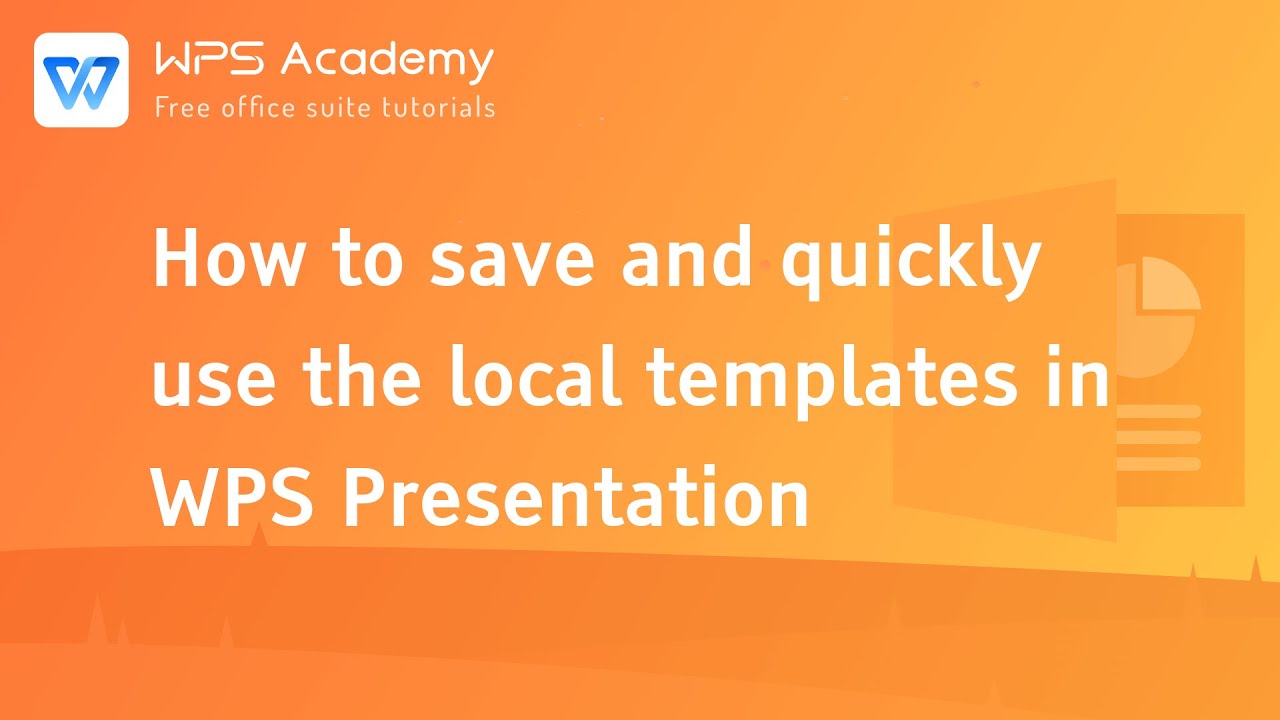 WPS Academy
Free office suite tutorials

How to save and quickly use the local templates in WPS Presentation